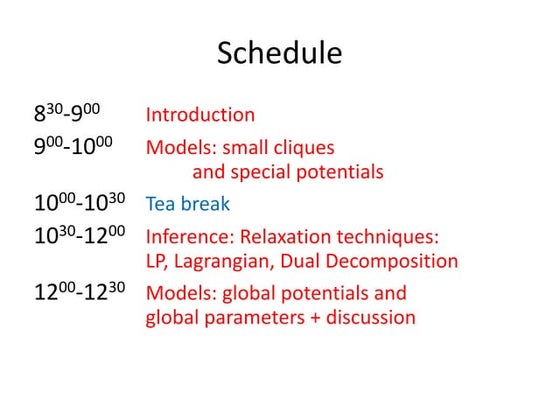 Schedule

$8^{30}$-$9^{00}$ Introduction

$9^{00}$-$10^{00}$ Models: small cliques and special potentials

$10^{00}$-$10^{30}$ Tea break

$10^{30}$-$12^{00}$ Inference: Relaxation techniques: LP, Lagrangian, Dual Decomposition

$12^{00}$-$12^{30}$ Models: global potentials and global parameters + discussion